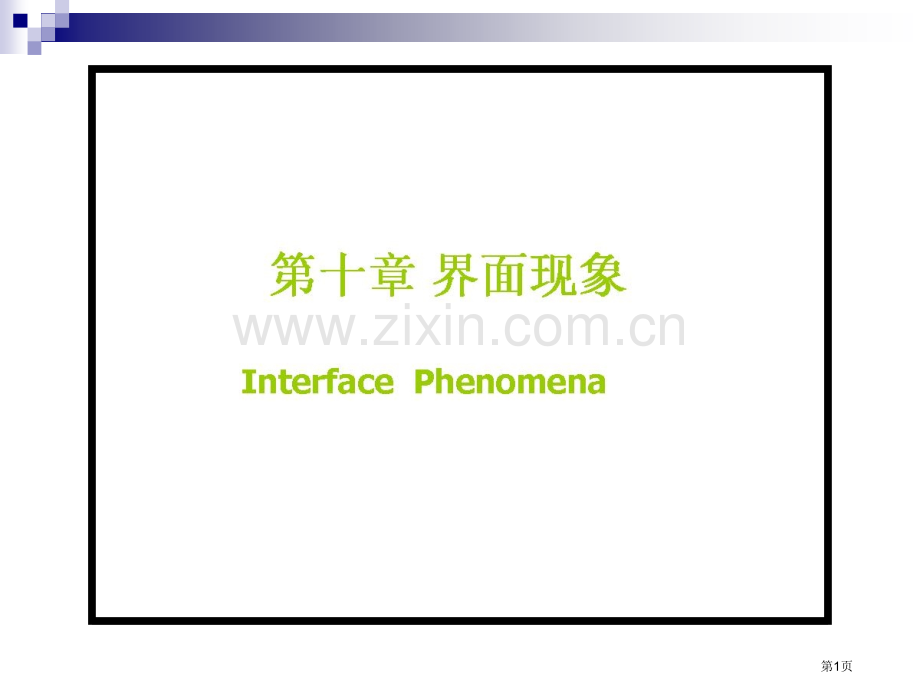 第十章 界面现象

www.zixin.com.cn

Interface Phenomena

第1页